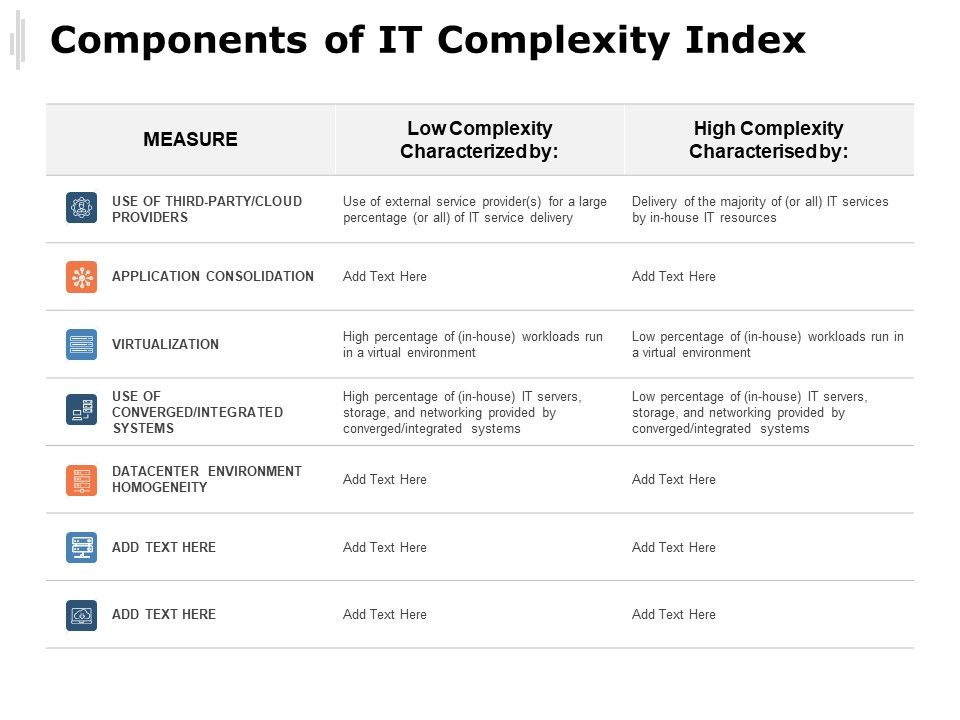 Components of IT Complexity Index

| MEASURE | Low Complexity Characterized by: | High Complexity Characterised by: |
|---|---|---|
| USE OF THIRD-PARTY/CLOUD PROVIDERS | Use of external service provider(s) for a large percentage (or all) of IT service delivery | Delivery of the majority of (or all) IT services by in-house IT resources |
| APPLICATION CONSOLIDATION | Add Text Here | Add Text Here |
| VIRTUALIZATION | High percentage of (in-house) workloads run in a virtual environment | Low percentage of (in-house) workloads run in a virtual environment |
| USE OF CONVERGED/INTEGRATED SYSTEMS | High percentage of (in-house) IT servers, storage, and networking provided by converged/integrated systems | Low percentage of (in-house) IT servers, storage, and networking provided by converged/integrated systems |
| DATACENTER ENVIRONMENT HOMOGENEITY | Add Text Here | Add Text Here |
| ADD TEXT HERE | Add Text Here | Add Text Here |
| ADD TEXT HERE | Add Text Here | Add Text Here |